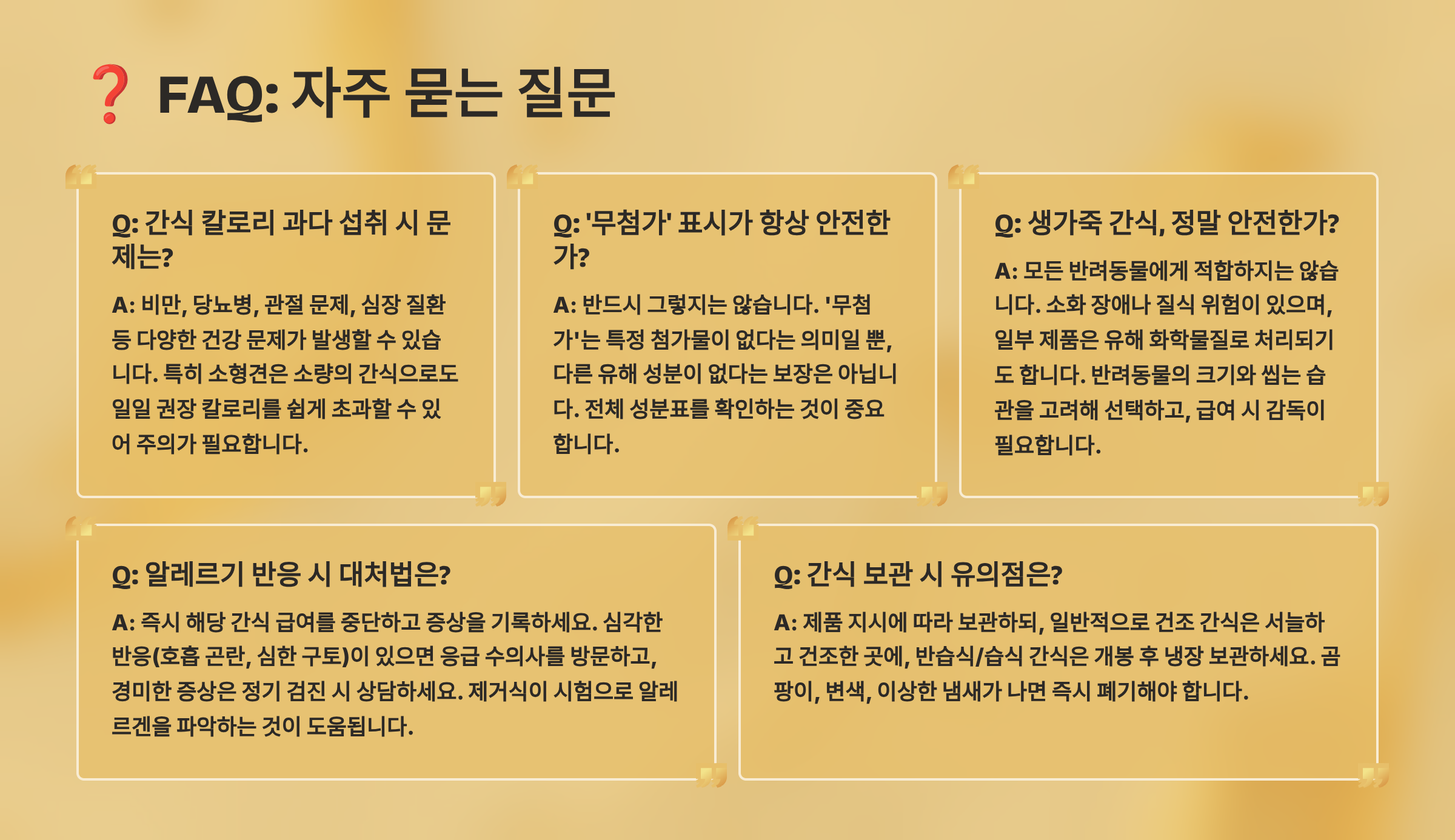 ❓ FAQ: 자주 묻는 질문

Q: 간식 칼로리 과다 섭취 시 문제는?

A: 비만, 당뇨병, 관절 문제, 심장 질환 등 다양한 건강 문제가 발생할 수 있습니다. 특히 소형견은 소량의 간식으로도 일일 권장 칼로리를 쉽게 초과할 수 있어 주의가 필요합니다.

Q: '무첨가' 표시가 항상 안전한가?

A: 반드시 그렇지는 않습니다. '무첨가'는 특정 첨가물이 없다는 의미일 뿐, 다른 유해 성분이 없다는 보장은 아닙니다. 전체 성분표를 확인하는 것이 중요합니다.

Q: 생가죽 간식, 정말 안전한가?

A: 모든 반려동물에게 적합하지는 않습니다. 소화 장애나 질식 위험이 있으며, 일부 제품은 유해 화학물질로 처리되기도 합니다. 반려동물의 크기와 씹는 습관을 고려해 선택하고, 급여 시 감독이 필요합니다.

Q: 알레르기 반응 시 대처법은?

A: 즉시 해당 간식 급여를 중단하고 증상을 기록하세요. 심각한 반응(호흡 곤란, 심한 구토)이 있으면 응급 수의사를 방문하고, 경미한 증상은 정기 검진 시 상담하세요. 제거식이 시험으로 알레르겐을 파악하는 것이 도움됩니다.

Q: 간식 보관 시 유의점은?

A: 제품 지시에 따라 보관하되, 일반적으로 건조 간식은 서늘하고 건조한 곳에, 반습식/습식 간식은 개봉 후 냉장 보관하세요. 곰팡이, 변색, 이상한 냄새가 나면 즉시 폐기해야 합니다.